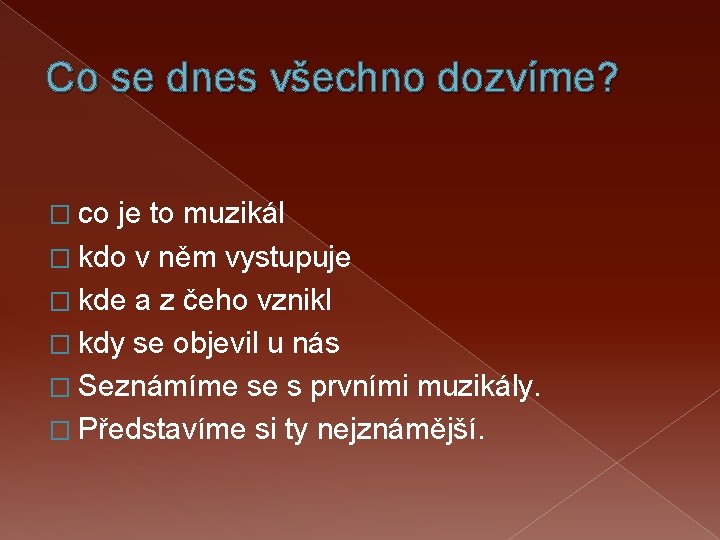 Co se dnes všechno dozvíme?

□ co je to muzikál
□ kdo v něm vystupuje
□ kde a z čeho vznikl
□ kdy se objevil u nás
□ Seznámíme se s prvními muzikály.
□ Představíme si ty nejznámější.